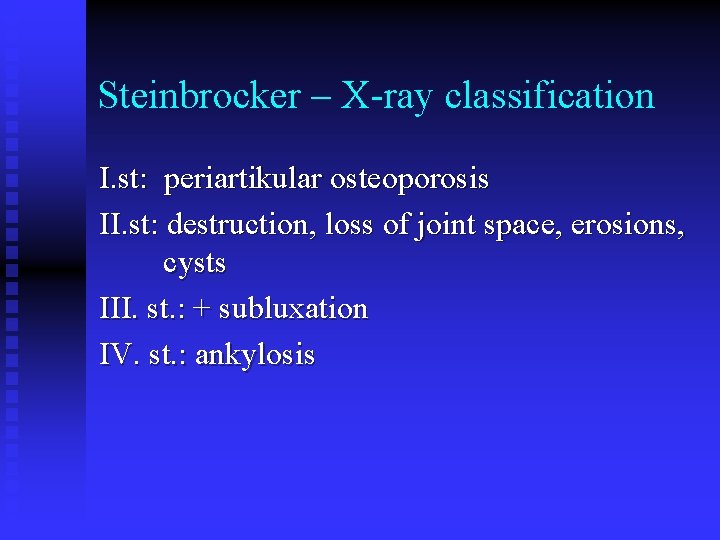 Steinbrocker – X-ray classification

I.st: periartikular osteoporosis

II.st: destruction, loss of joint space, erosions, cysts

III. st.: + subluxation

IV. st.: ankylosis